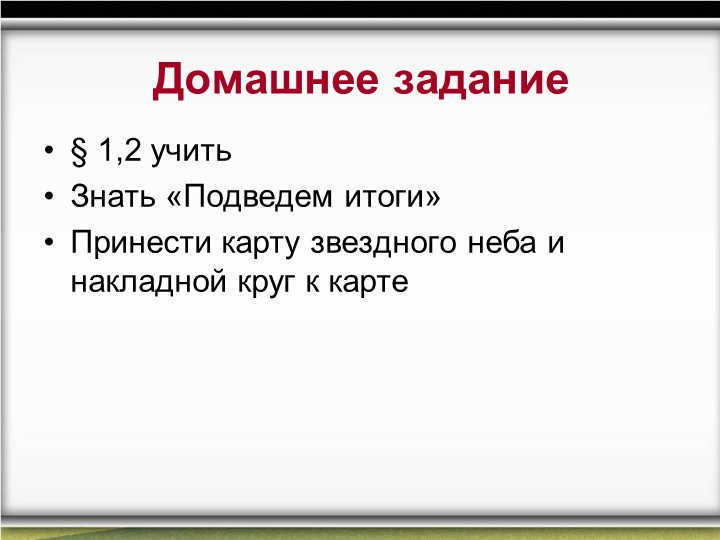 Домашнее задание

• § 1,2 учить
• Знать «Подведем итоги»
• Принести карту звездного неба и накладной круг к карте